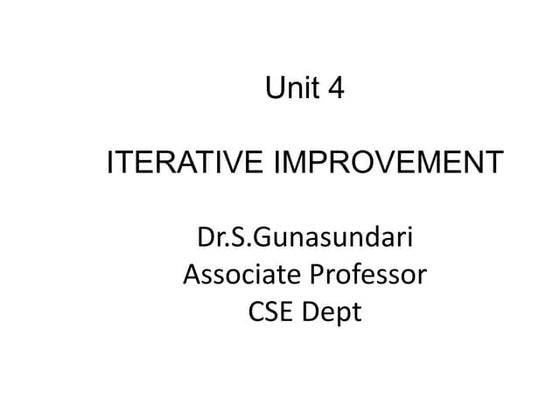 Unit 4

ITERATIVE IMPROVEMENT

Dr.S.Gunasundari
Associate Professor
CSE Dept